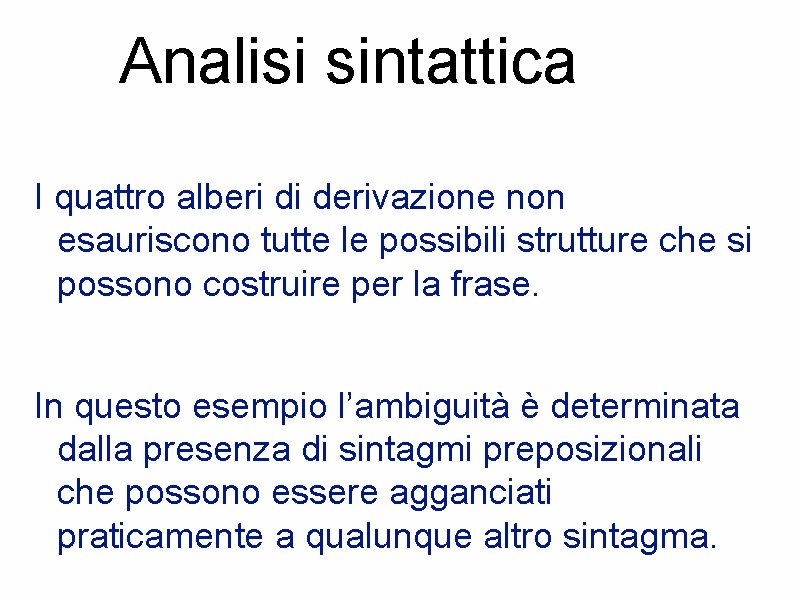 Analisi sintattica

I quattro alberi di derivazione non esauriscono tutte le possibili strutture che si possono costruire per la frase.

In questo esempio l’ambiguità è determinata dalla presenza di sintagmi preposizionali che possono essere agganciati praticamente a qualunque altro sintagma.